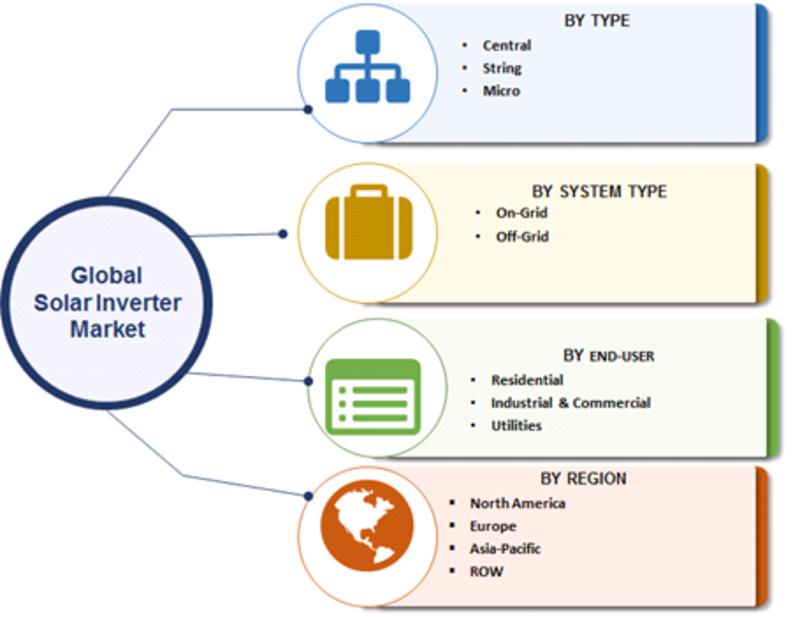 Global Solar Inverter Market

BY TYPE
- Central
- String
- Micro

BY SYSTEM TYPE
- On-Grid
- Off-Grid

BY END-USER
- Residential
- Industrial & Commercial
- Utilities

BY REGION
- North America
- Europe
- Asia-Pacific
- ROW